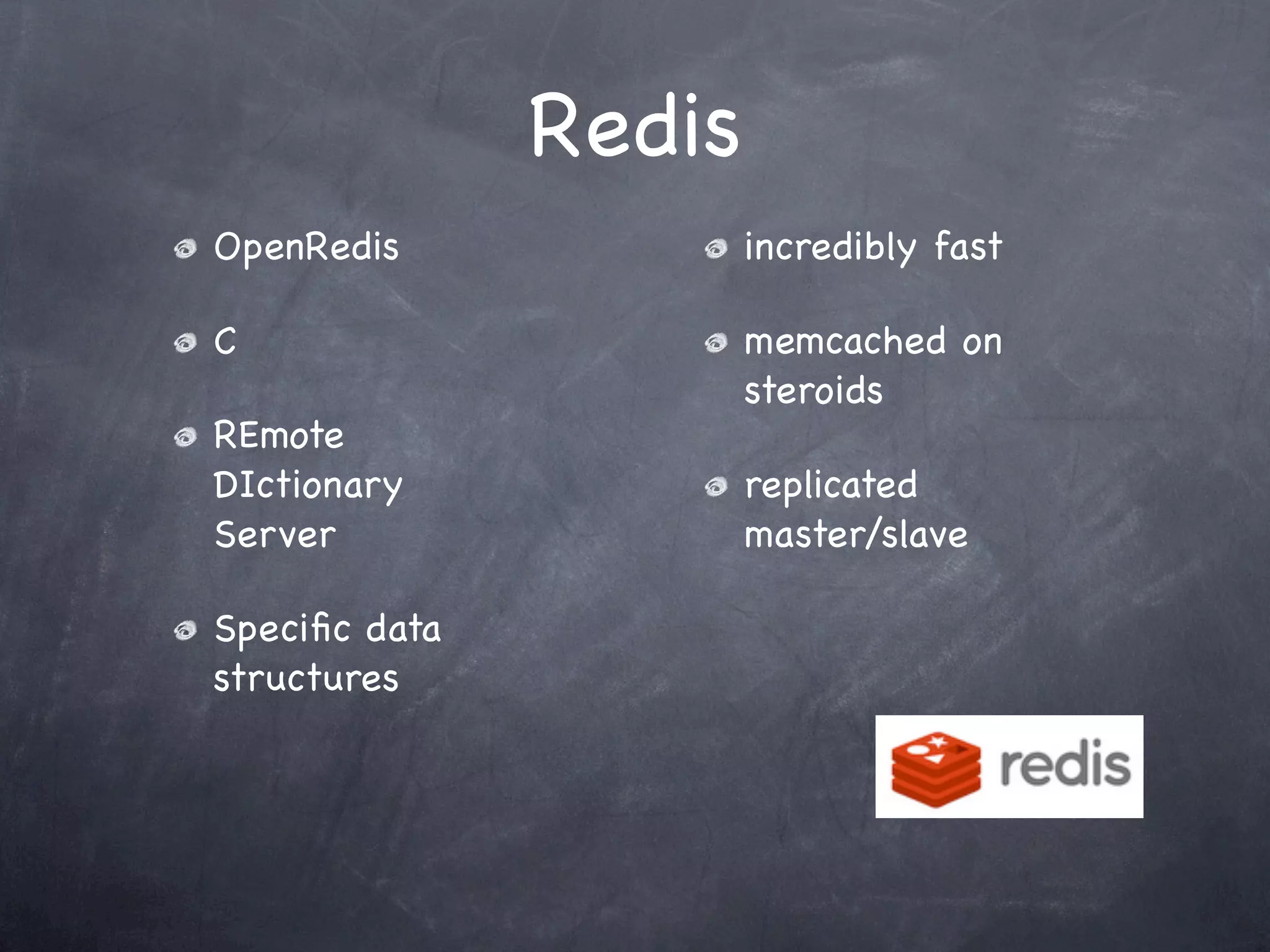 Redis

OpenRedis

C

REmote DIctionary Server

Specific data structures

incredibly fast

memcached on steroids

replicated master/slave

redis